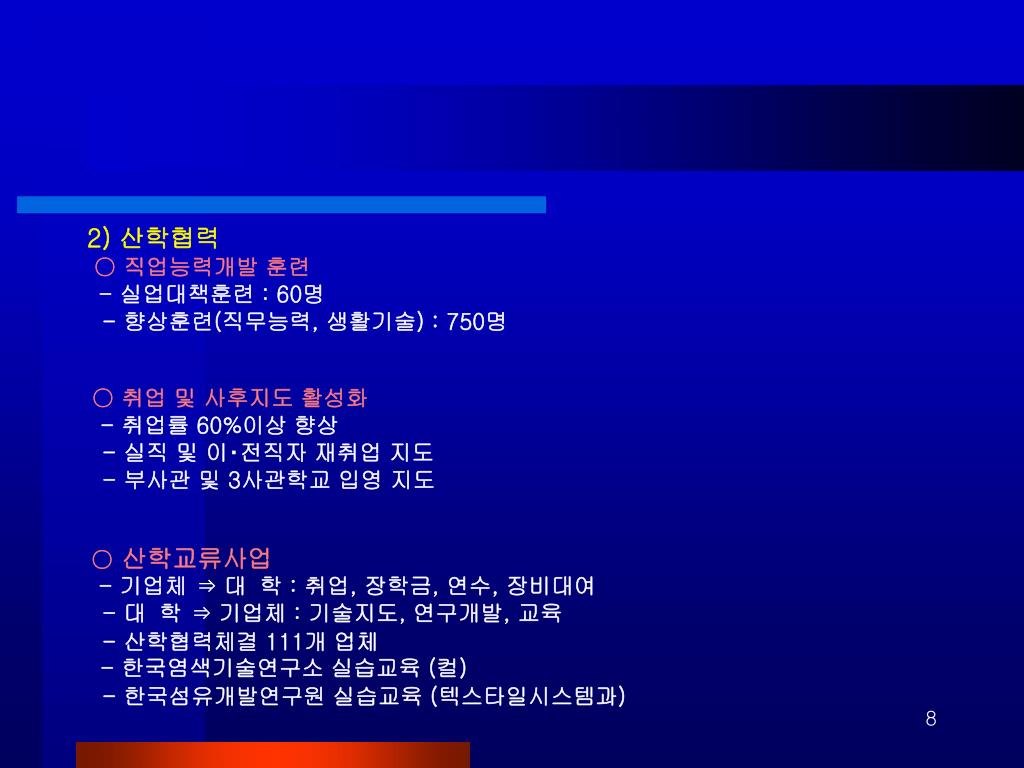 2) 산학협력
○ 직업능력개발 훈련
- 실업대책훈련 : 60명
- 향상훈련(직무능력, 생활기술) : 750명

○ 취업 및 사후지도 활성화
- 취업률 60%이상 향상
- 실직 및 이·전직자 재취업 지도
- 부사관 및 3사관학교 입영 지도

○ 산학교류사업
- 기업체 ⇒ 대 학 : 취업, 장학금, 연수, 장비대여
- 대 학 ⇒ 기업체 : 기술지도, 연구개발, 교육
- 산학협력체결 111개 업체
- 한국염색기술연구소 실습교육 (컬)
- 한국섬유개발연구원 실습교육 (텍스타일시스템과)

8